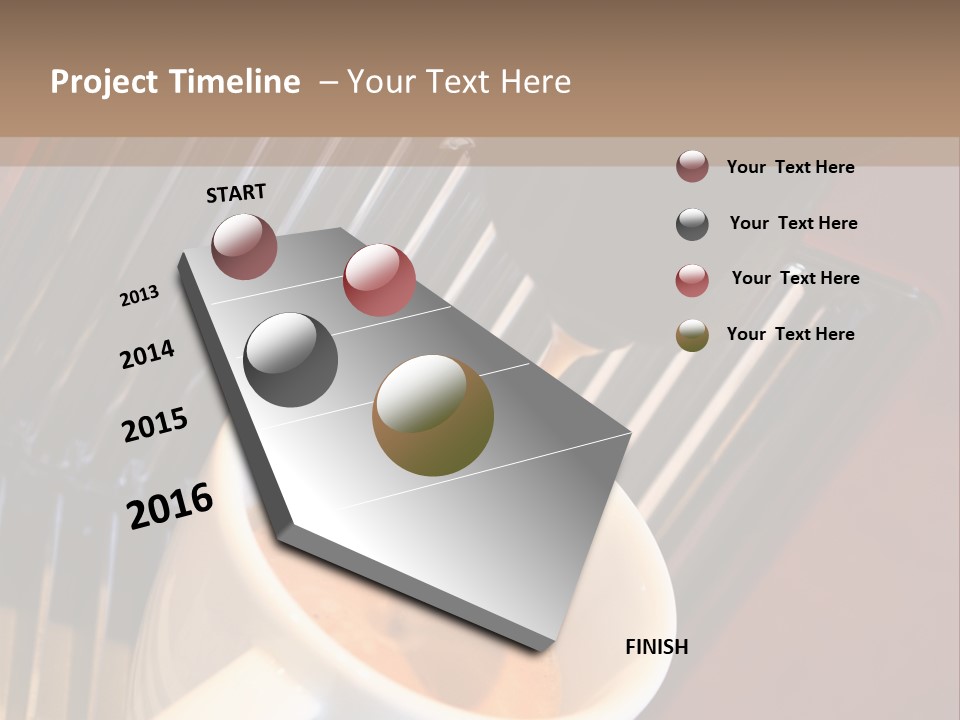 Project Timeline – Your Text Here

START

2013

2014

2015

2016

FINISH

Your Text Here

Your Text Here

Your Text Here

Your Text Here